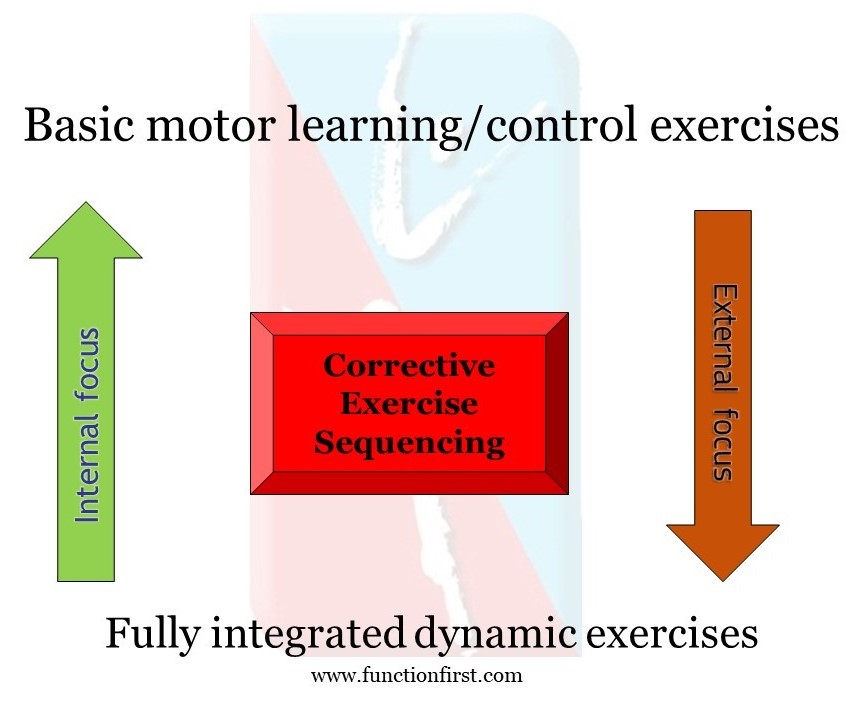 Basic motor learning/control exercises

Internal focus

Corrective Exercise Sequencing

External focus

Fully integrated dynamic exercises

www.functionfirst.com